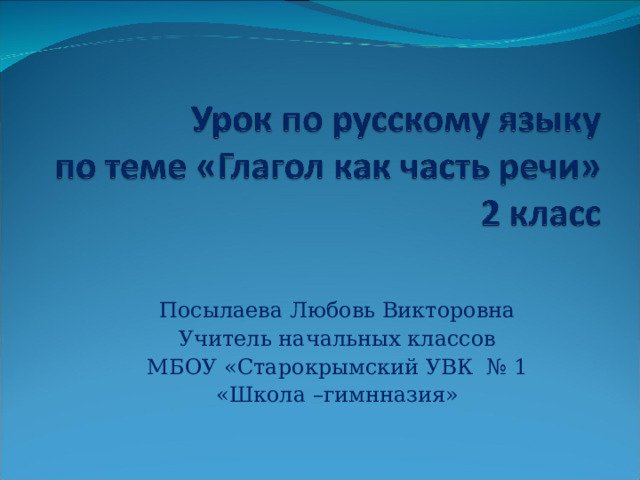 Урок по русскому языку
по теме «Глагол как часть речи»
2 класс

Посылаева Любовь Викторовна
Учитель начальных классов
МБОУ «Старокрымский УВК № 1
«Школа –гимнназия»